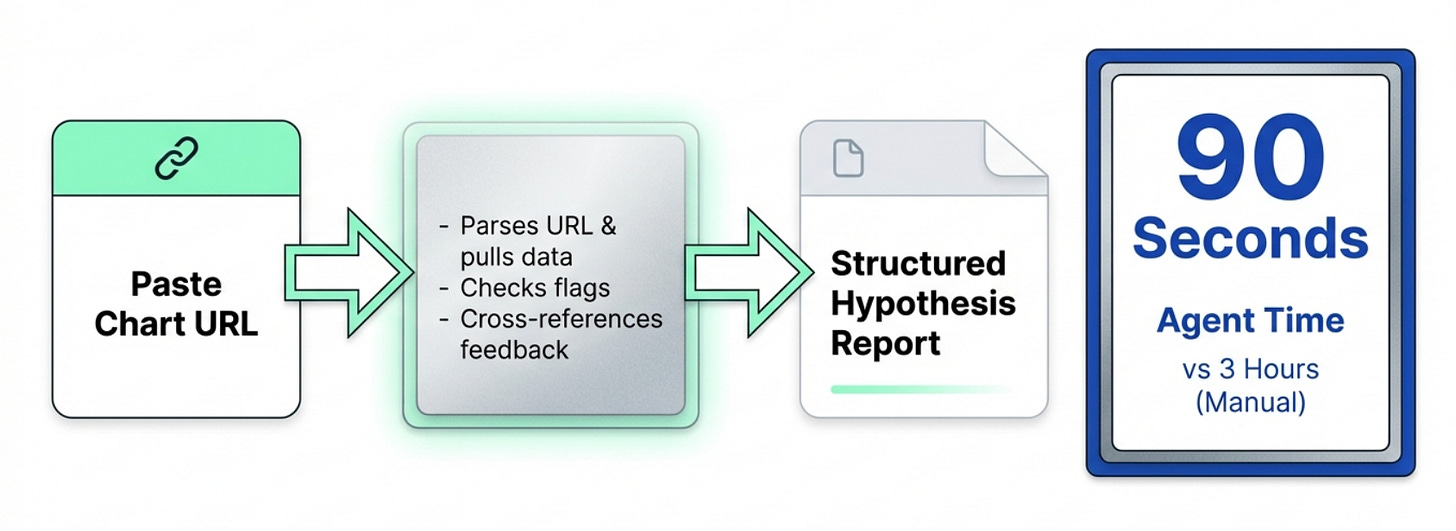 Paste Chart URL

- Parses URL & pulls data
- Checks flags
- Cross-references feedback

Structured Hypothesis Report

90 Seconds

Agent Time

vs 3 Hours (Manual)